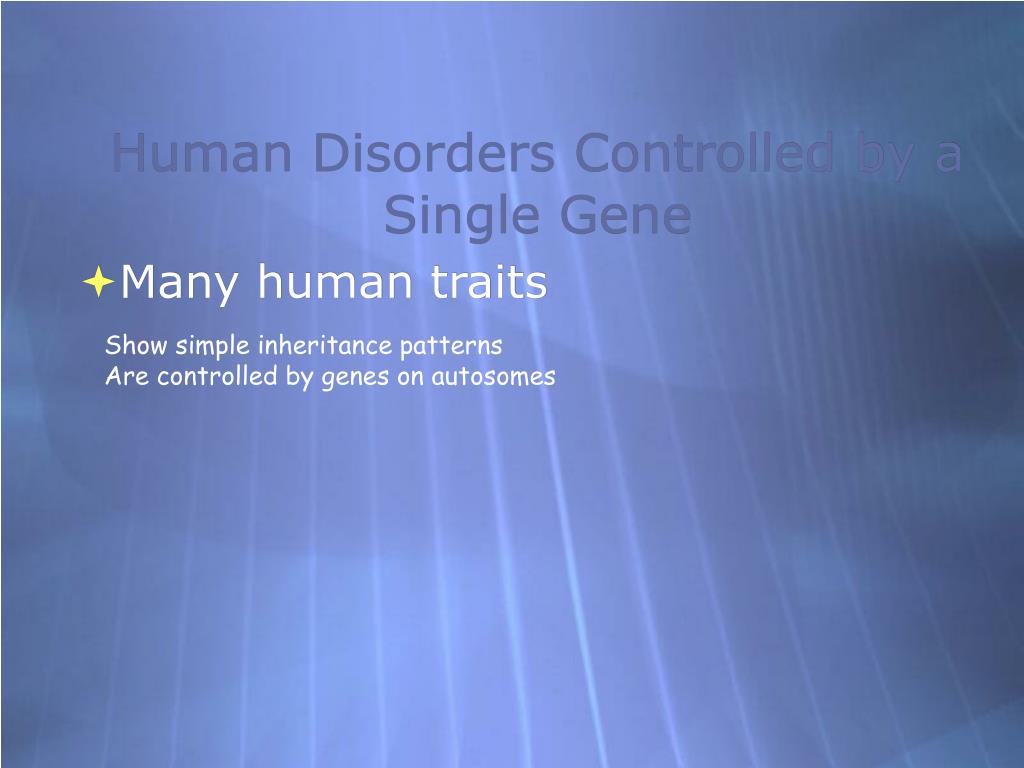 Human Disorders Controlled by a Single Gene

Many human traits

Show simple inheritance patterns
Are controlled by genes on autosomes